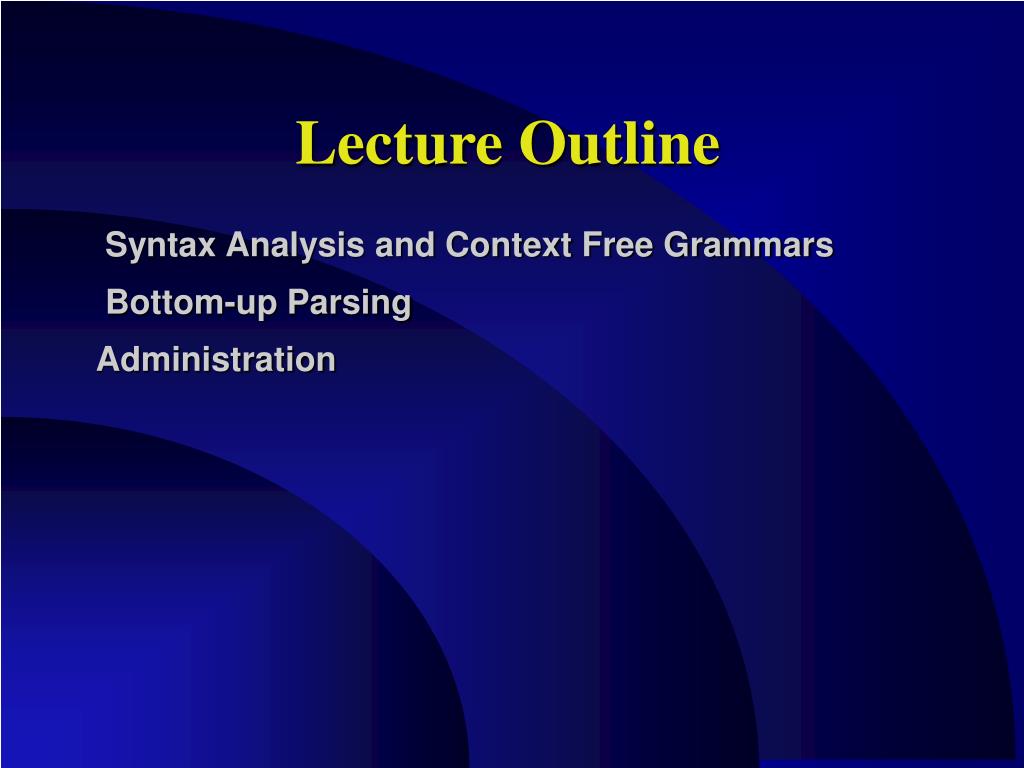 Lecture Outline

Syntax Analysis and Context Free Grammars

Bottom-up Parsing

Administration